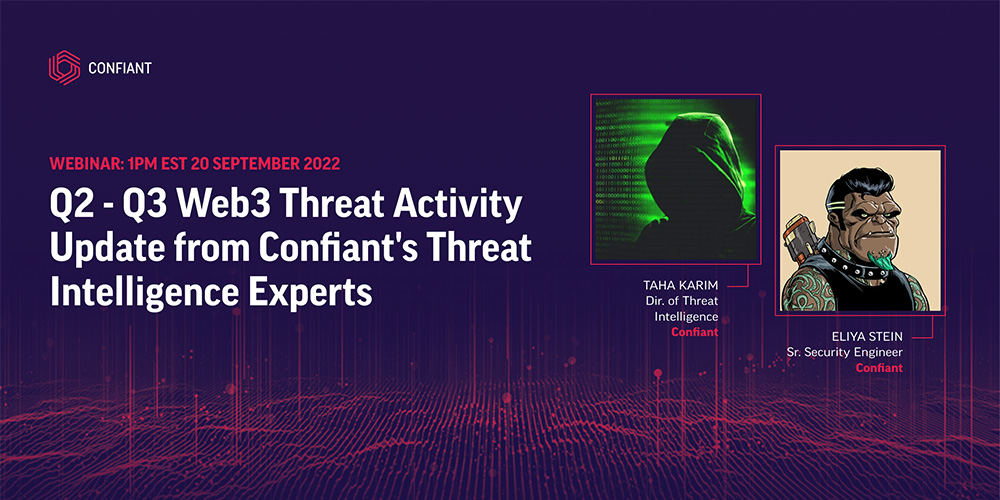 CONFIANT

WEBINAR: 1PM EST 20 SEPTEMBER 2022

Q2 - Q3 Web3 Threat Activity Update from Confiant's Threat Intelligence Experts

TAHA KARIM
Dir. of Threat Intelligence
Confiant

ELIYA STEIN
Sr. Security Engineer
Confiant